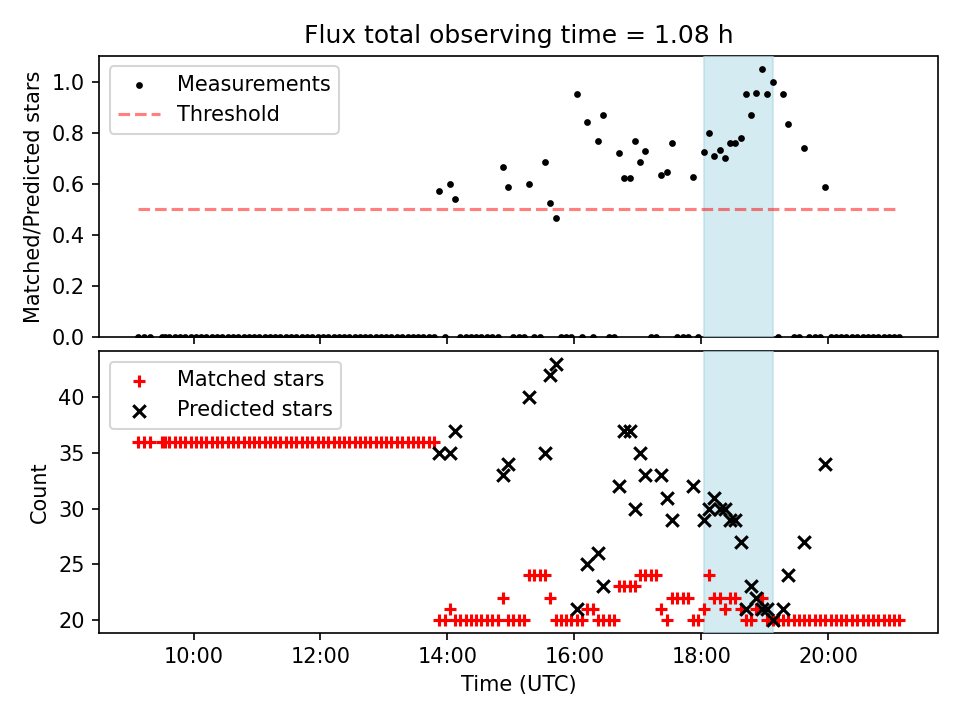 Flux total observing time = 1.08 h

Measurements
Threshold

Matched/Predicted stars

1.0
0.8
0.6
0.4
0.2
0.0

Matched stars
Predicted stars

Count

40
35
30
25
20

10:00
12:00
14:00
16:00
18:00
20:00

Time (UTC)